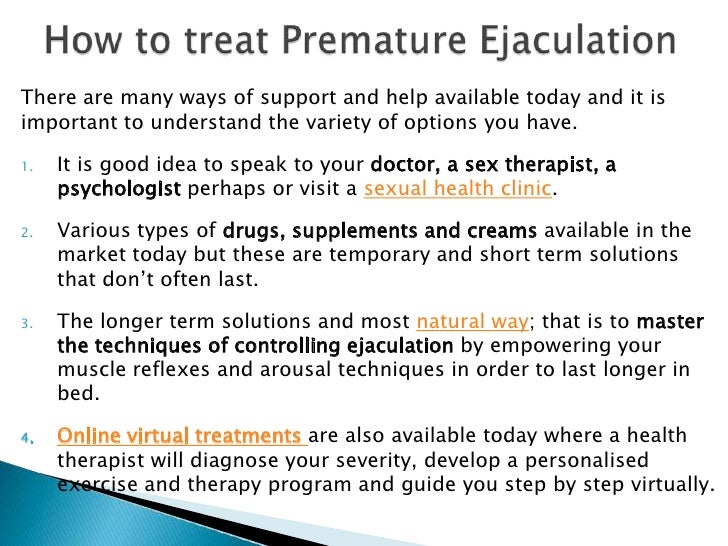 How to treat Premature Ejaculation

There are many ways of support and help available today and it is important to understand the variety of options you have.

1. It is good idea to speak to your doctor, a sex therapist, a psychologist perhaps or visit a sexual health clinic.

2. Various types of drugs, supplements and creams available in the market today but these are temporary and short term solutions that don't often last.

3. The longer term solutions and most natural way; that is to master the techniques of controlling ejaculation by empowering your muscle reflexes and arousal techniques in order to last longer in bed.

4. Online virtual treatments are also available today where a health therapist will diagnose your severity, develop a personalised exercise and therapy program and guide you step by step virtually.